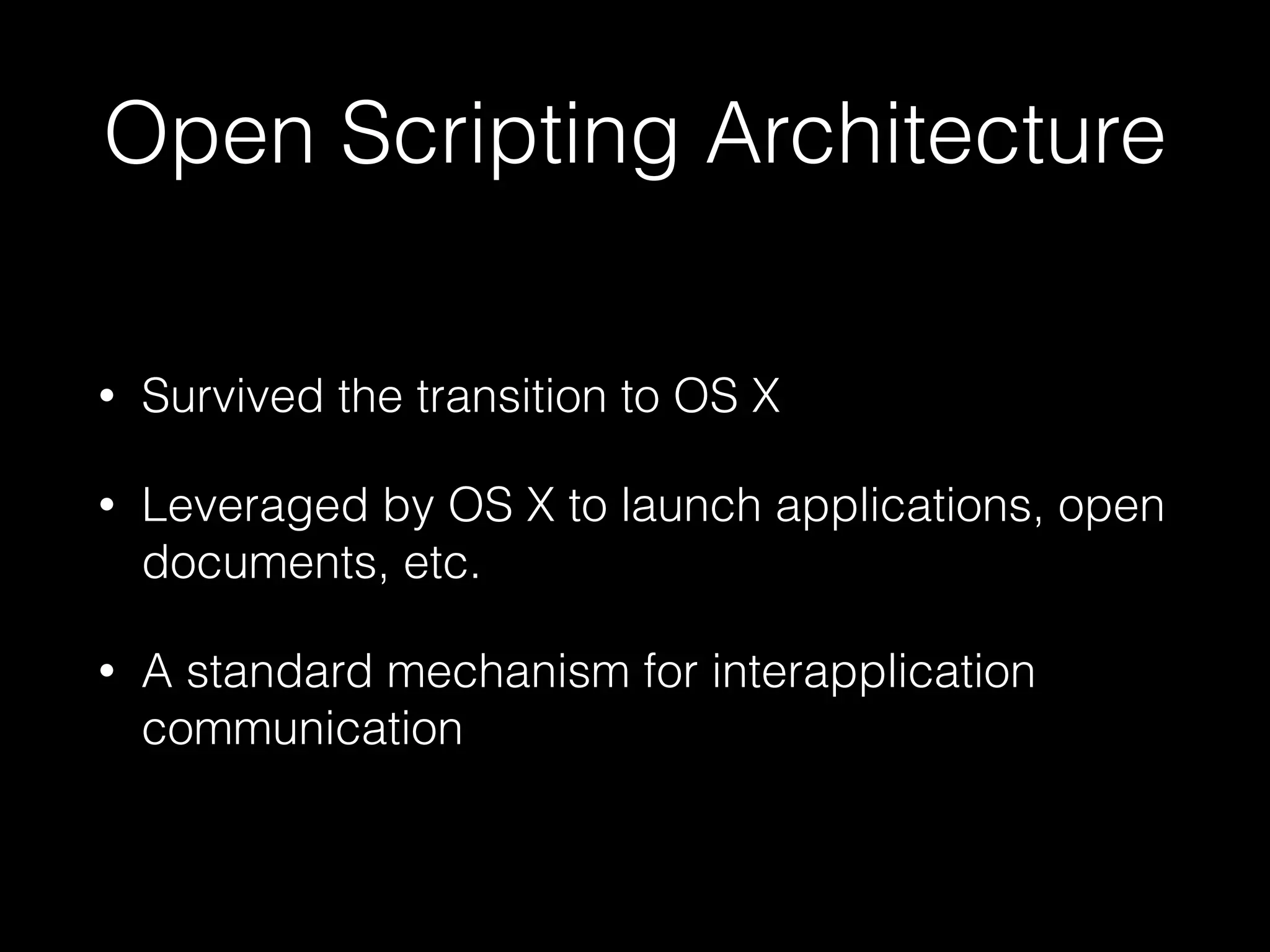 Open Scripting Architecture

• Survived the transition to OS X

• Leveraged by OS X to launch applications, open documents, etc.

• A standard mechanism for interapplication communication